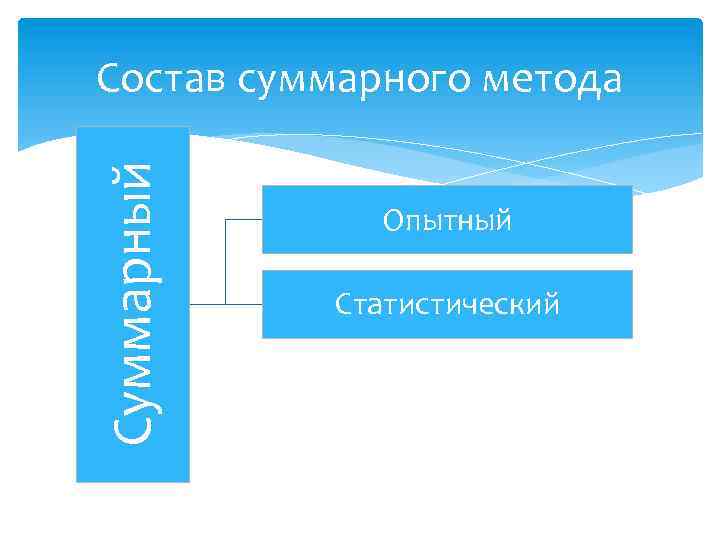 Состав суммарного метода

Суммарный

Опытный

Статистический